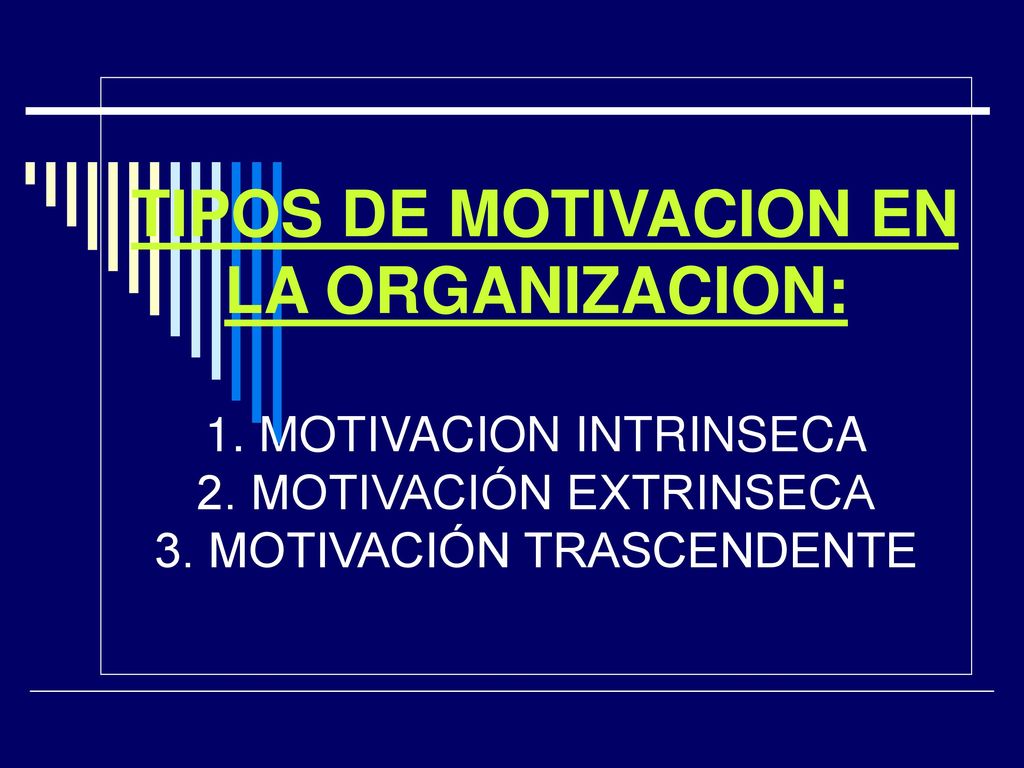 TIPOS DE MOTIVACION EN LA ORGANIZACION:

1. MOTIVACION INTRINSECA
2. MOTIVACIÓN EXTRINSECA
3. MOTIVACIÓN TRASCENDENTE